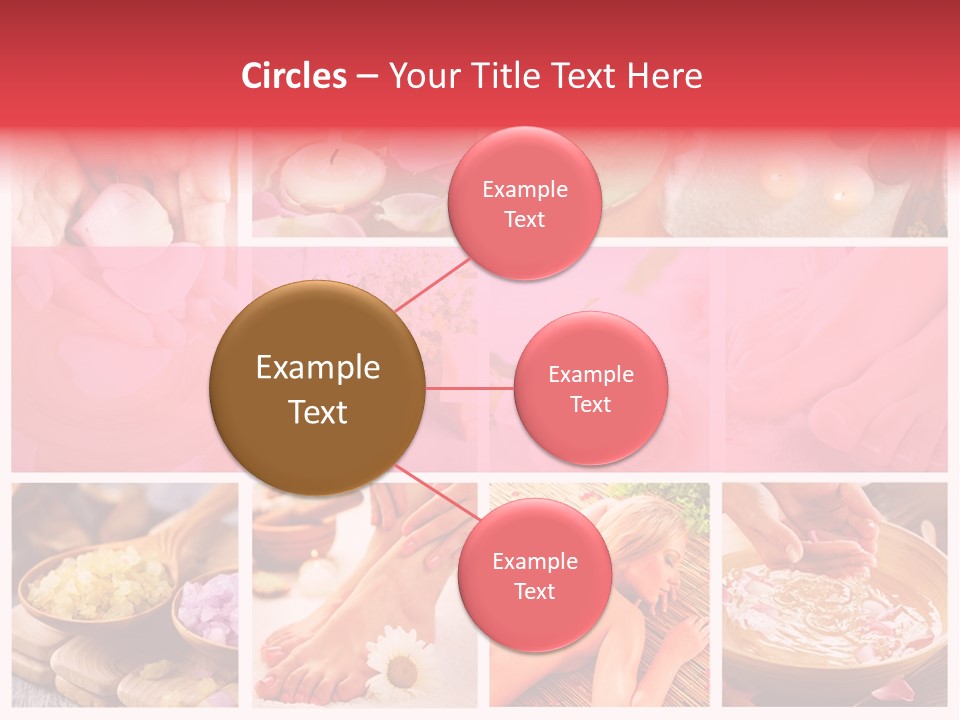 Circles – Your Title Text Here

Example Text

Example Text

Example Text

Example Text